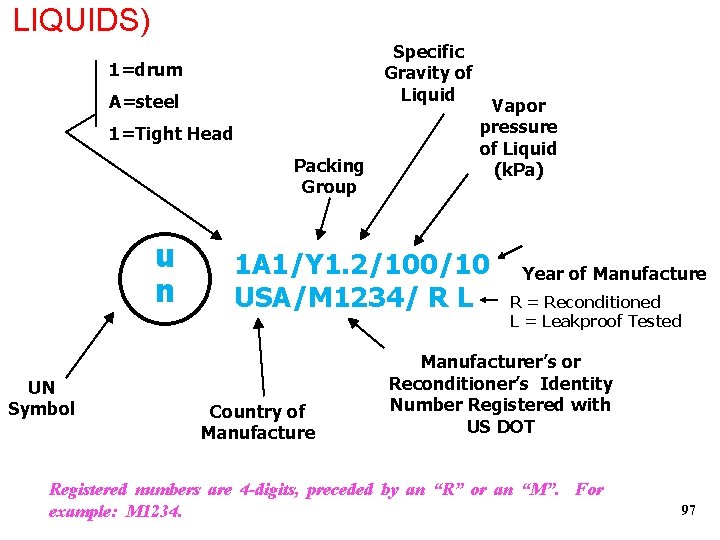 LIQUIDS)

1=drum
A=steel
1=Tight Head

Specific Gravity of Liquid

Vapor pressure of Liquid (kPa)

Packing Group

u
n

1A1/Y1.2/100/10
USA/M1234/ R L

Year of Manufacture

R = Reconditioned
L = Leakproof Tested

UN Symbol

Country of Manufacture

Manufacturer's or Reconditioner's Identity Number Registered with US DOT

Registered numbers are 4-digits, preceded by an "R" or an "M". For example: M1234.

97